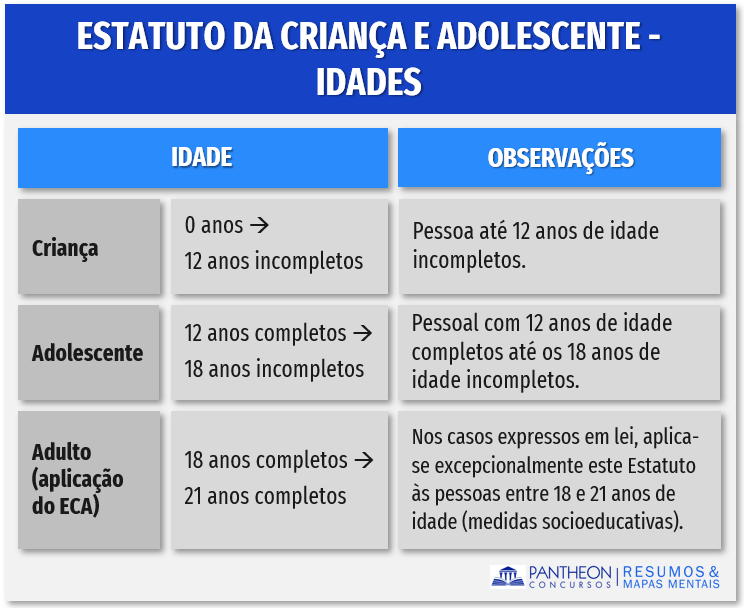 ESTATUTO DA CRIANÇA E ADOLESCENTE - IDADES

| IDADE | | OBSERVAÇÕES |
|---|---|---|
| Criança | 0 anos → 12 anos incompletos | Pessoa até 12 anos de idade incompletos. |
| Adolescente | 12 anos completos → 18 anos incompletos | Pessoal com 12 anos de idade completos até os 18 anos de idade incompletos. |
| Adulto (aplicação do ECA) | 18 anos completos → 21 anos completos | Nos casos expressos em lei, aplica-se excepcionalmente este Estatuto às pessoas entre 18 e 21 anos de idade (medidas socioeducativas). |

PANTHEON CONCURSOS | RESUMOS & MAPAS MENTAIS